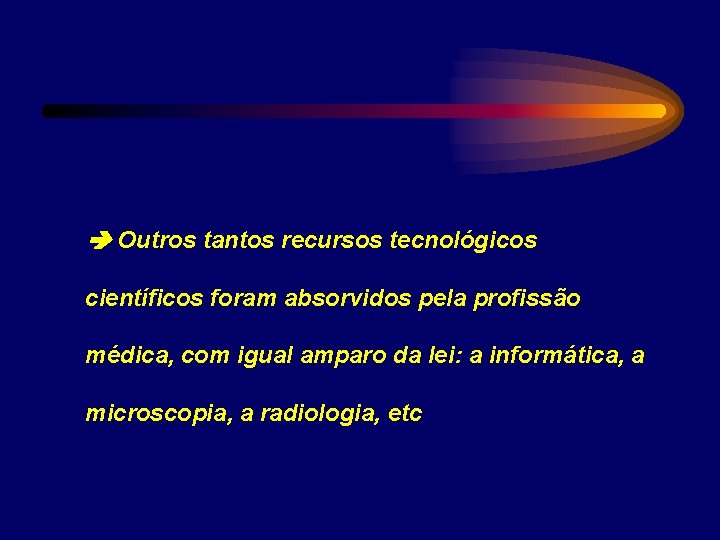 ➔ Outros tantos recursos tecnológicos científicos foram absorvidos pela profissão médica, com igual amparo da lei: a informática, a microscopia, a radiologia, etc